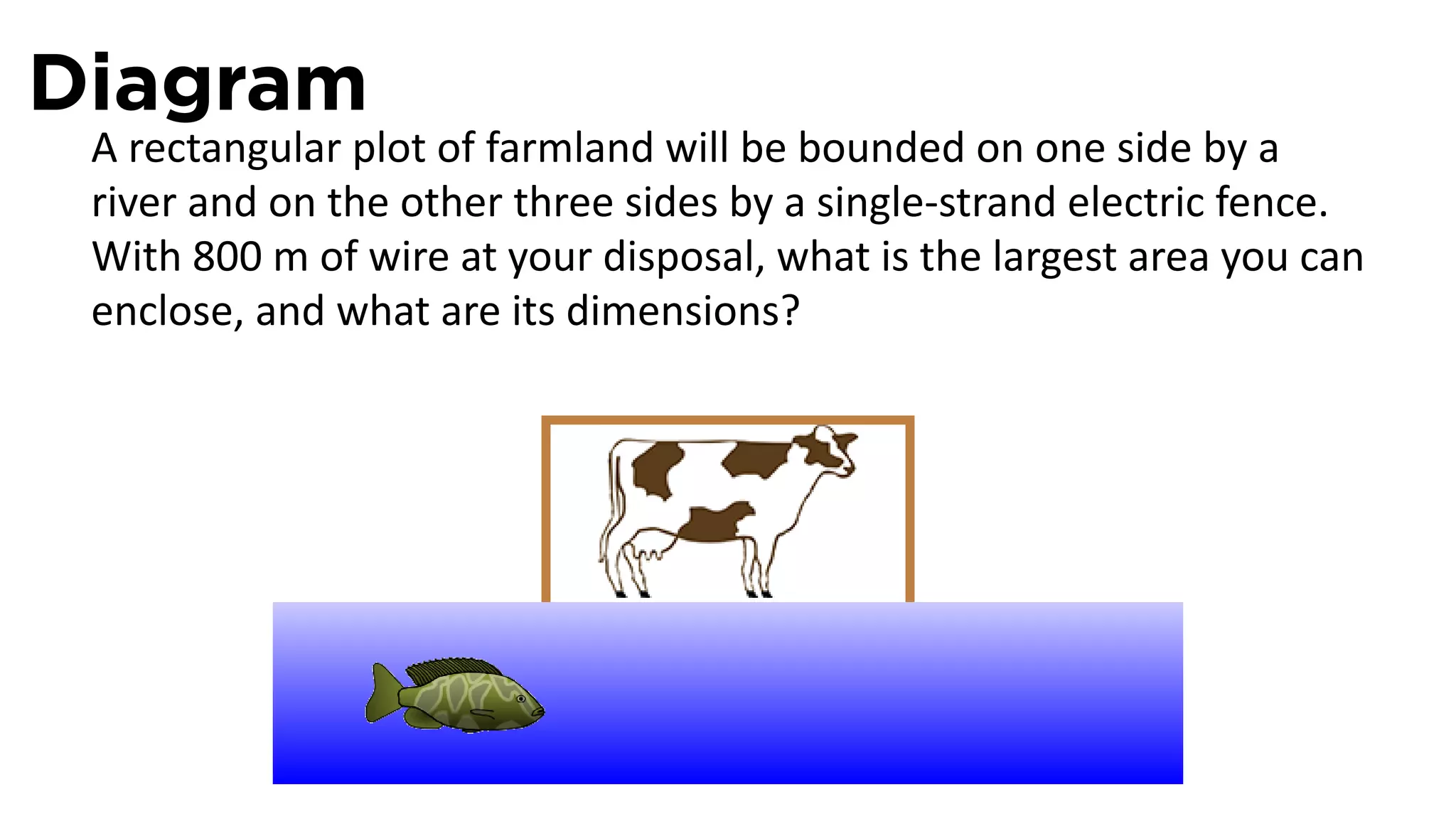 Diagram

A rectangular plot of farmland will be bounded on one side by a river and on the other three sides by a single-strand electric fence. With 800 m of wire at your disposal, what is the largest area you can enclose, and what are its dimensions?